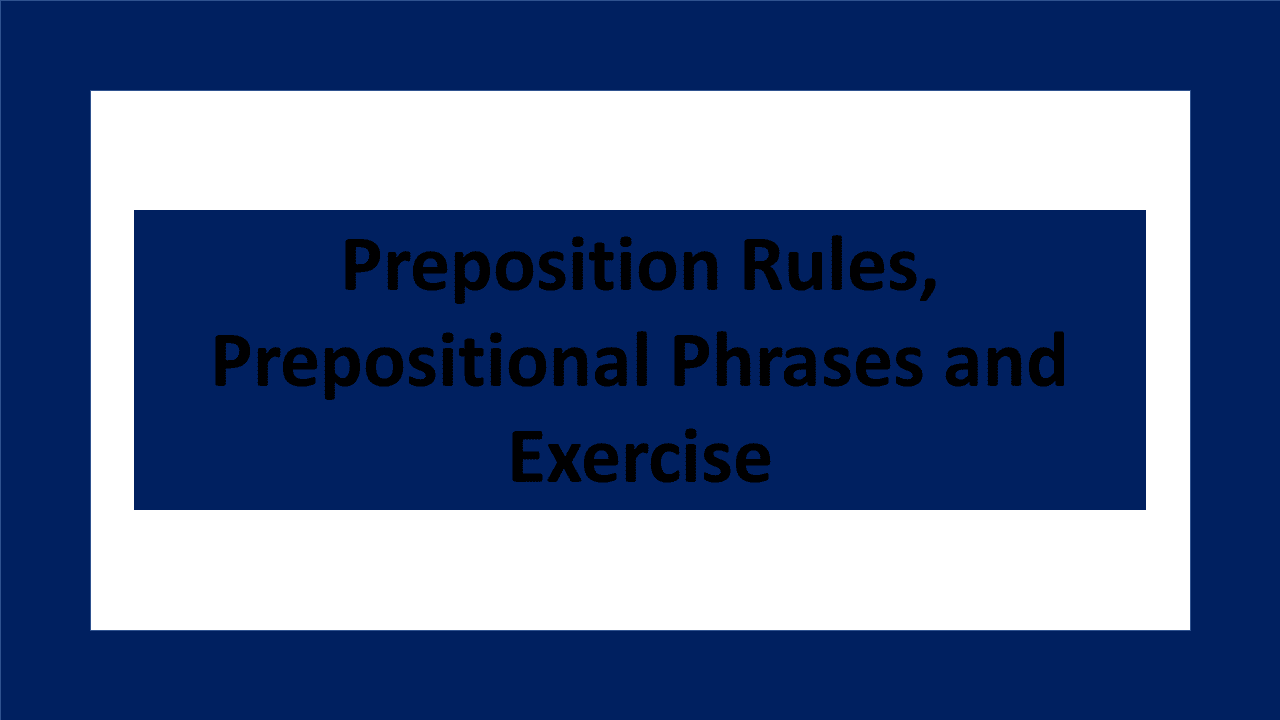 Preposition Rules, Prepositional Phrases and Exercise